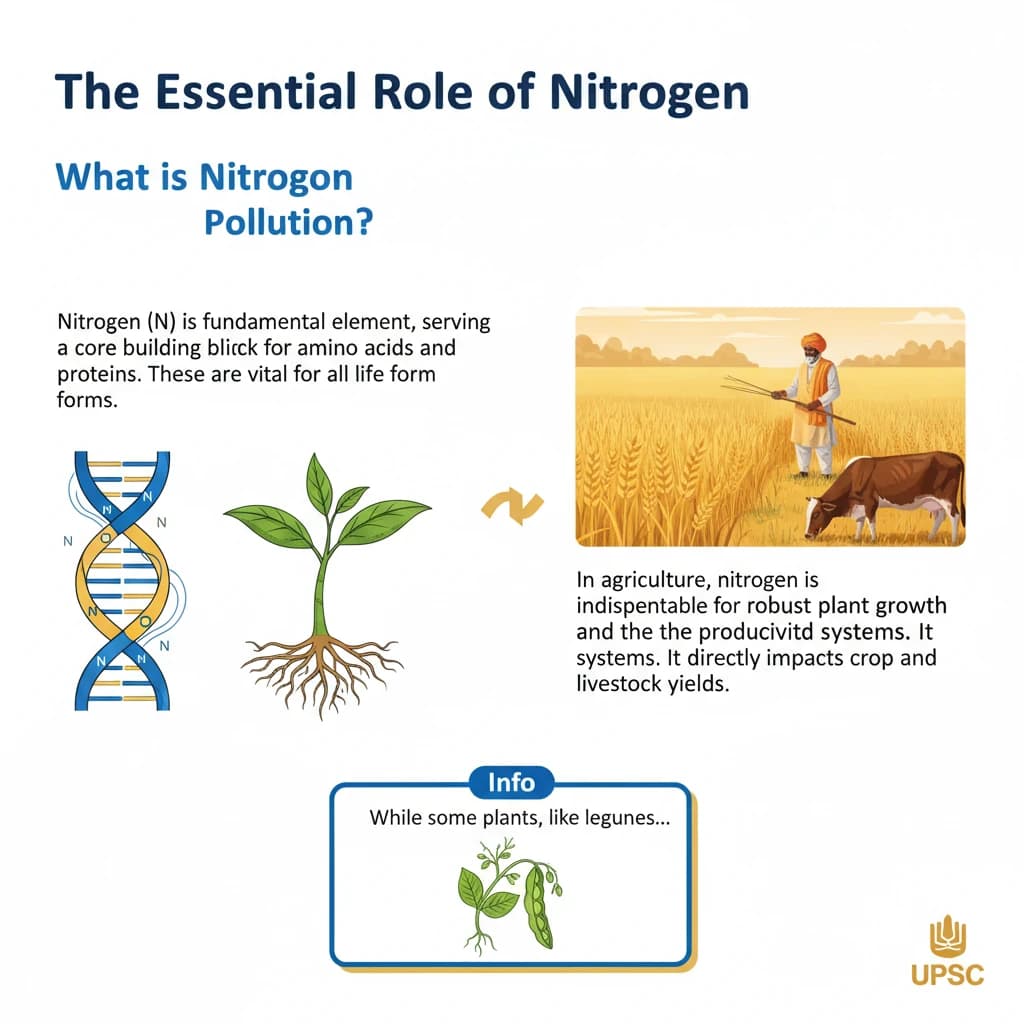 The Essential Role of Nitrogen

What is Nitrogon Pollution?

Nitrogen (N) is fundamental element, serving a core building blicck for amino acids and proteins. These are vital for all life form forms.

N
N
N
N
N
N
N

In agriculture, nitrogen is indispentable for robust plant growth and the the producivitd systems. It systems. It directly impacts crop and livestock yields.

Info

While some plants, like legunes...

UPSC